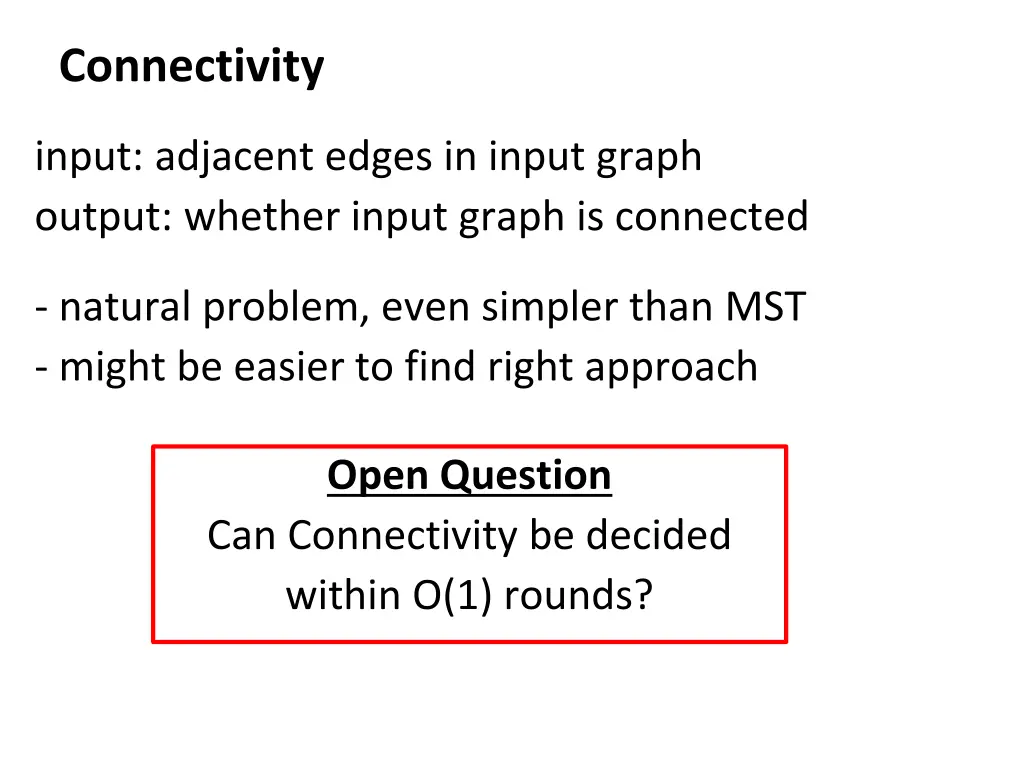 Connectivity

input: adjacent edges in input graph
output: whether input graph is connected

- natural problem, even simpler than MST
- might be easier to find right approach

Open Question
Can Connectivity be decided within O(1) rounds?